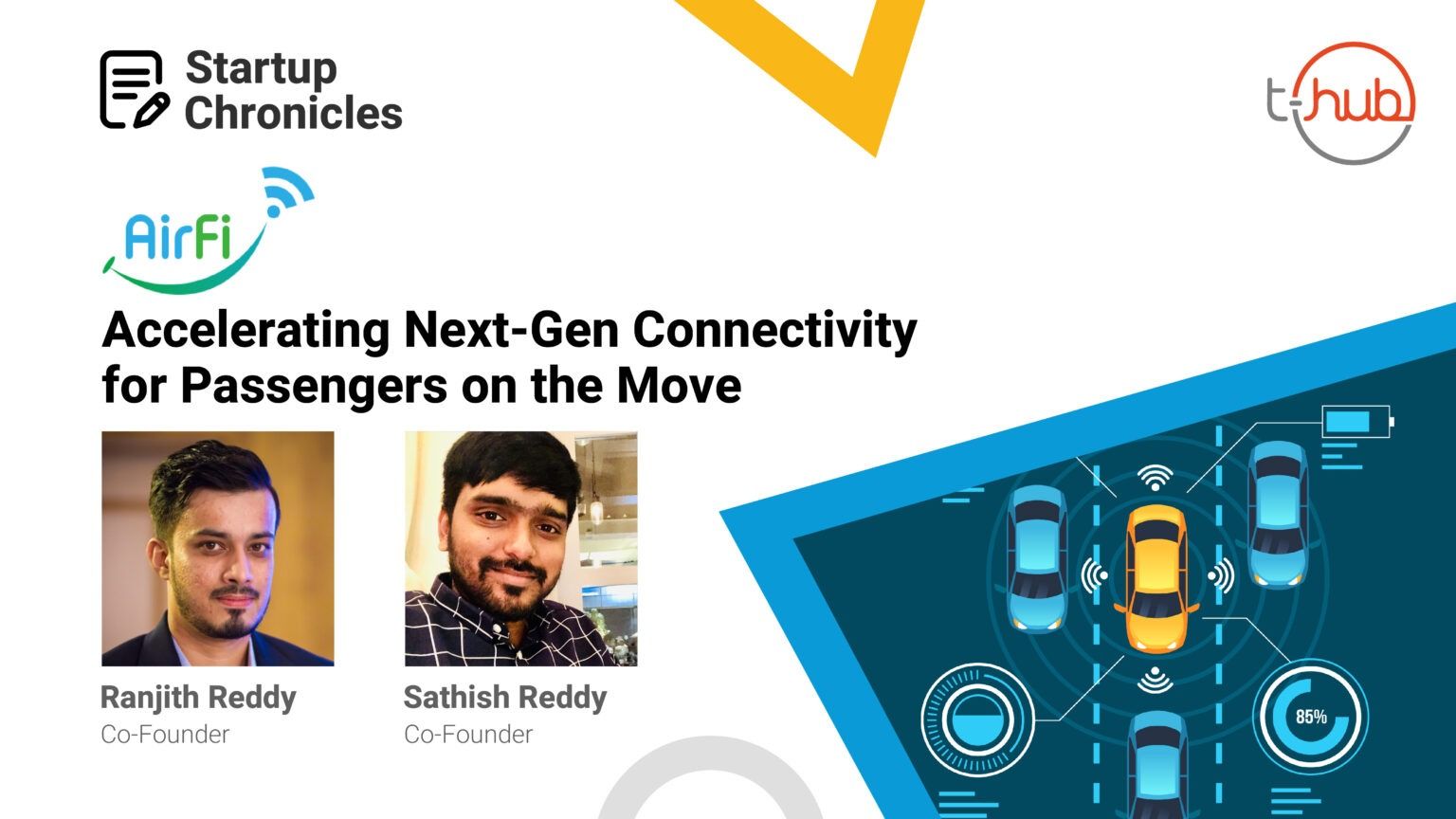 Startup Chronicles

t-hub

AirFi

Accelerating Next-Gen Connectivity for Passengers on the Move

Ranjith Reddy
Co-Founder

Sathish Reddy
Co-Founder

85%